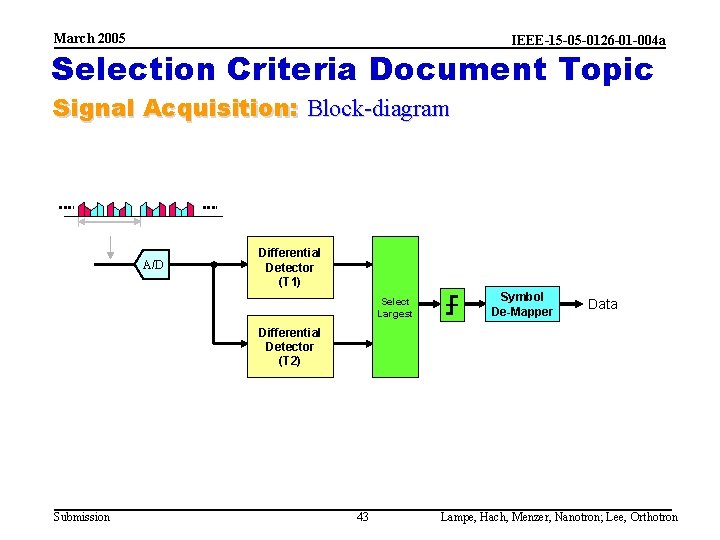 March 2005

IEEE-15-05-0126-01-004a

Selection Criteria Document Topic

Signal Acquisition: Block-diagram

A/D

Differential Detector (T1)

Differential Detector (T2)

Select Largest

Symbol De-Mapper

Data

Submission

43

Lampe, Hach, Menzer, Nanotron; Lee, Orthotron